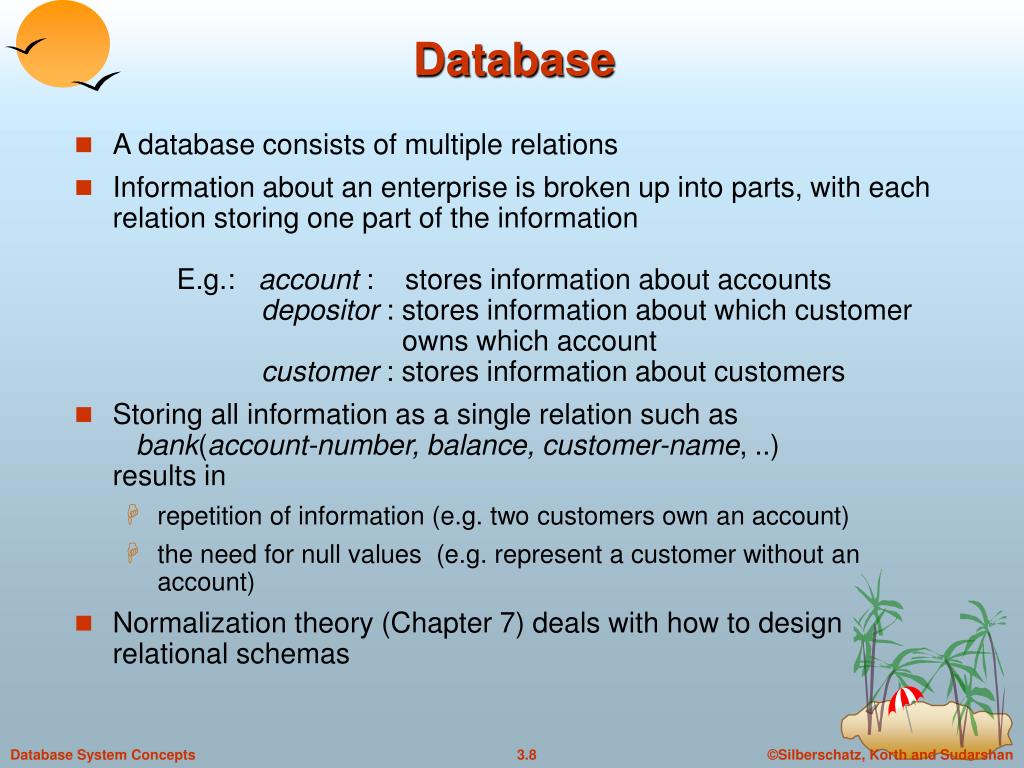 Database

A database consists of multiple relations

Information about an enterprise is broken up into parts, with each relation storing one part of the information

E.g.: account : stores information about accounts
depositor : stores information about which customer owns which account
customer : stores information about customers

Storing all information as a single relation such as
bank(account-number, balance, customer-name, ..)
results in

repetition of information (e.g. two customers own an account)

the need for null values (e.g. represent a customer without an account)

Normalization theory (Chapter 7) deals with how to design relational schemas

Database System Concepts
3.8
©Silberschatz, Korth and Sudarshan